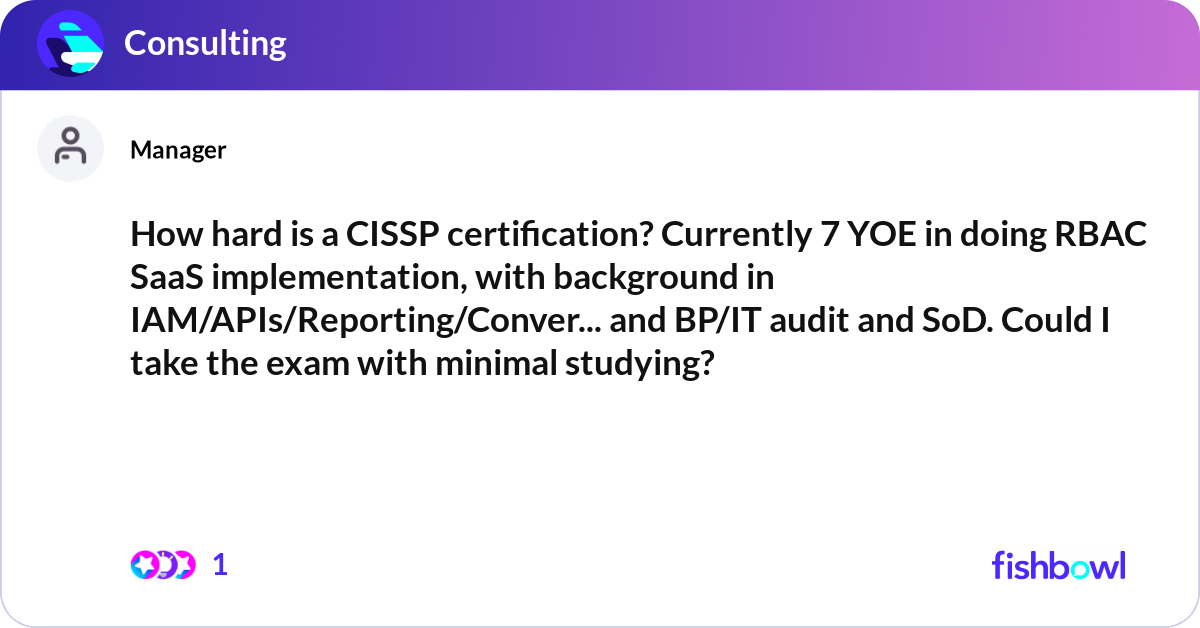 Consulting

Manager

How hard is a CISSP certification? Currently 7 YOE in doing RBAC SaaS implementation, with background in IAM/APIs/Reporting/Conver... and BP/IT audit and SoD. Could I take the exam with minimal studying?

1

fishbowl